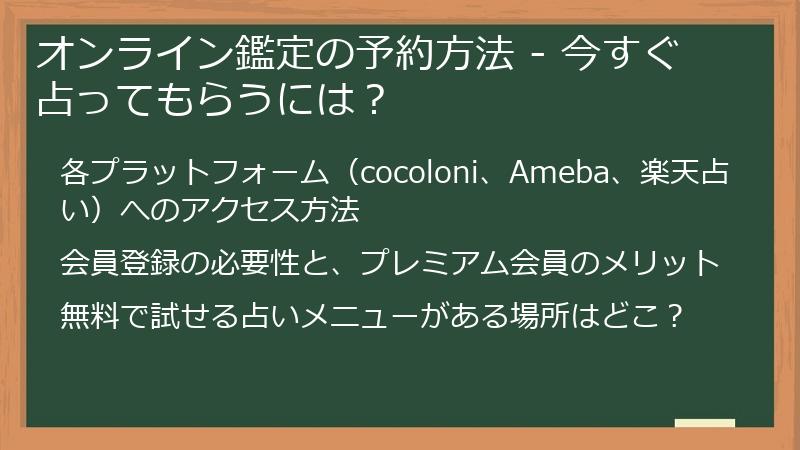 オンライン鑑定の予約方法 - 今すぐ占ってもらうには？

各プラットフォーム（cocoloni、Ameba、楽天占い）へのアクセス方法

会員登録の必要性と、プレミアム会員のメリット

無料で試せる占いメニューがある場所はどこ？